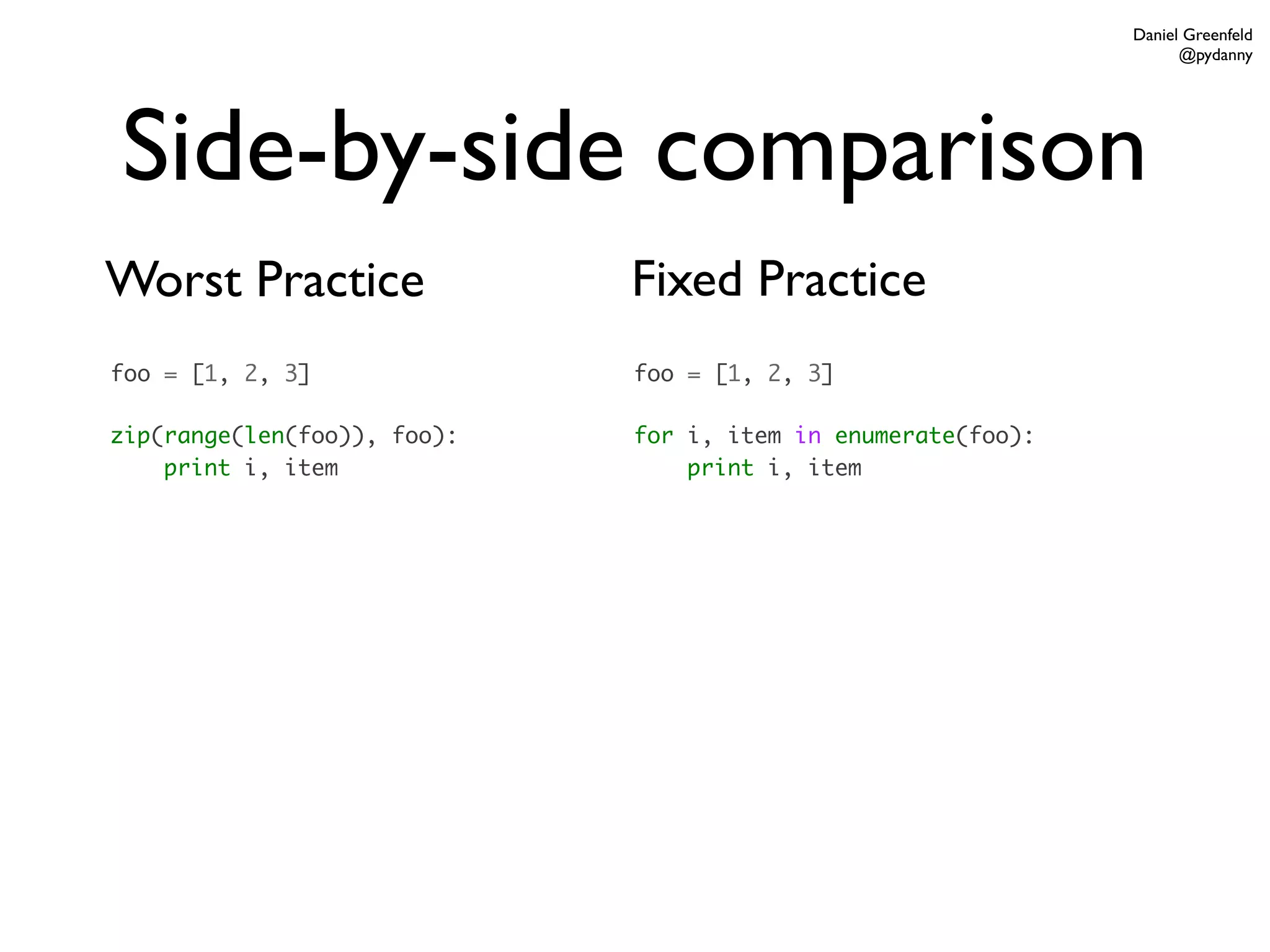 Daniel Greenfeld
@pydanny

Side-by-side comparison

Worst Practice

foo = [1, 2, 3]

zip(range(len(foo)), foo):
    print i, item

Fixed Practice

foo = [1, 2, 3]

for i, item in enumerate(foo):
    print i, item